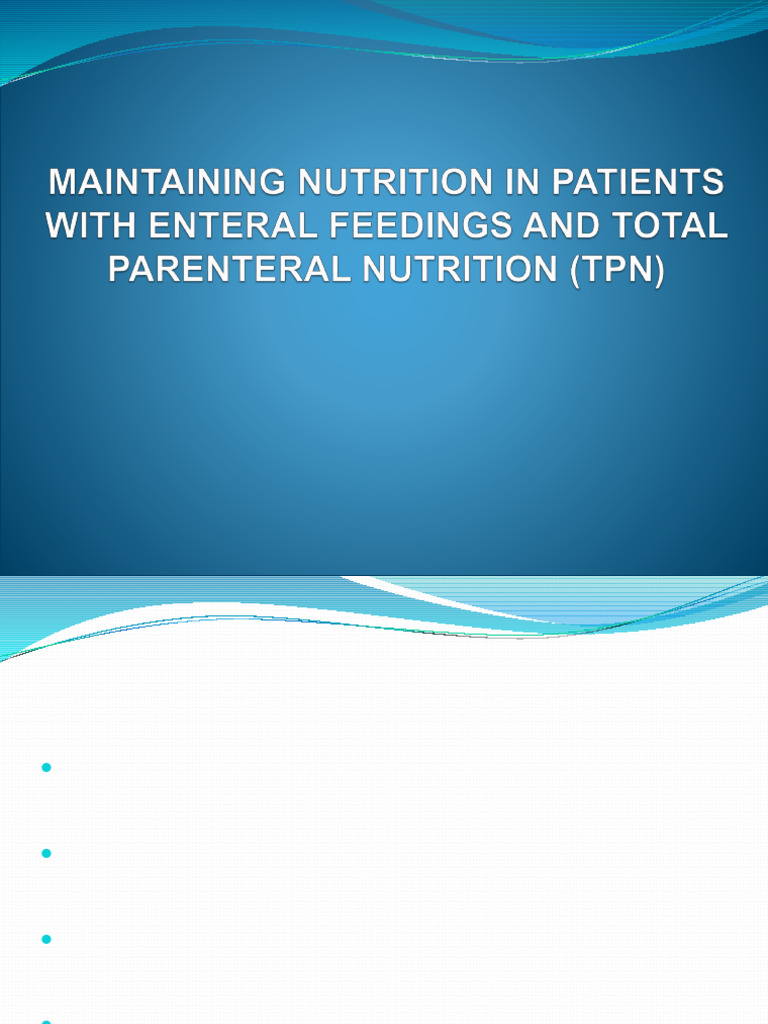 MAINTAINING NUTRITION IN PATIENTS WITH ENTERAL FEEDINGS AND TOTAL PARENTERAL NUTRITION (TPN)